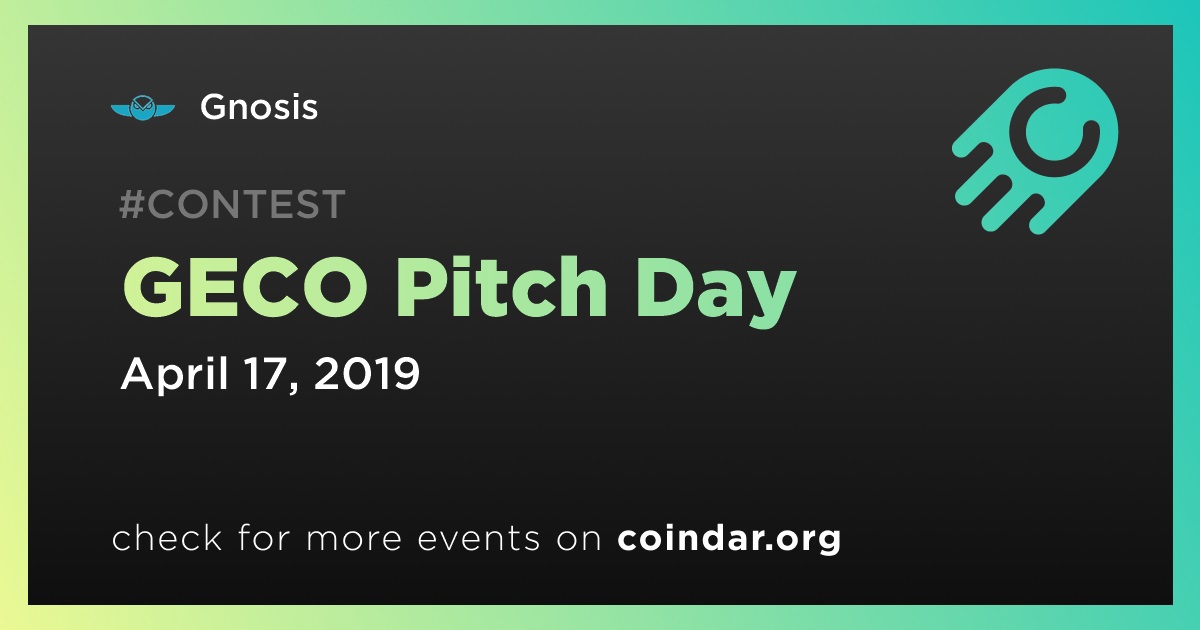 Gnosis

#CONTEST

GECO Pitch Day

April 17, 2019

check for more events on coindar.org